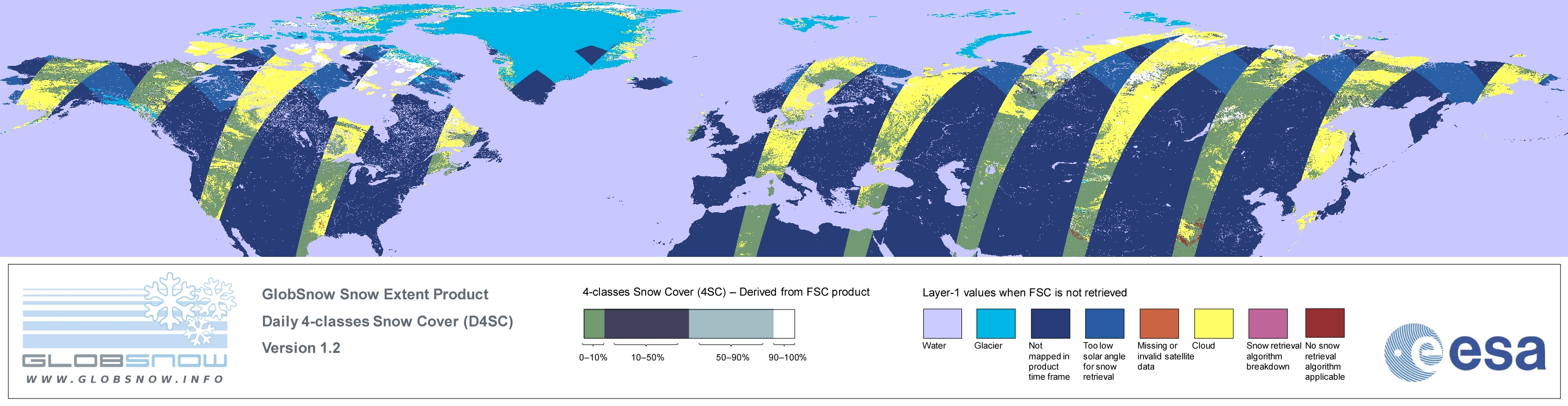 GLOBSNOW
WWW.GLOBSNOW.INFO

GlobSnow Snow Extent Product
Daily 4-classes Snow Cover (D4SC)
Version 1.2

4-classes Snow Cover (4SC) – Derived from FSC product

0–10% 10–50% 50–90% 90–100%

Layer-1 values when FSC is not retrieved

Water
Glacier
Not mapped in product time frame
Too low solar angle for snow retrieval
Missing or invalid satellite data
Cloud
Snow retrieval algorithm breakdown
No snow retrieval algorithm applicable

esa